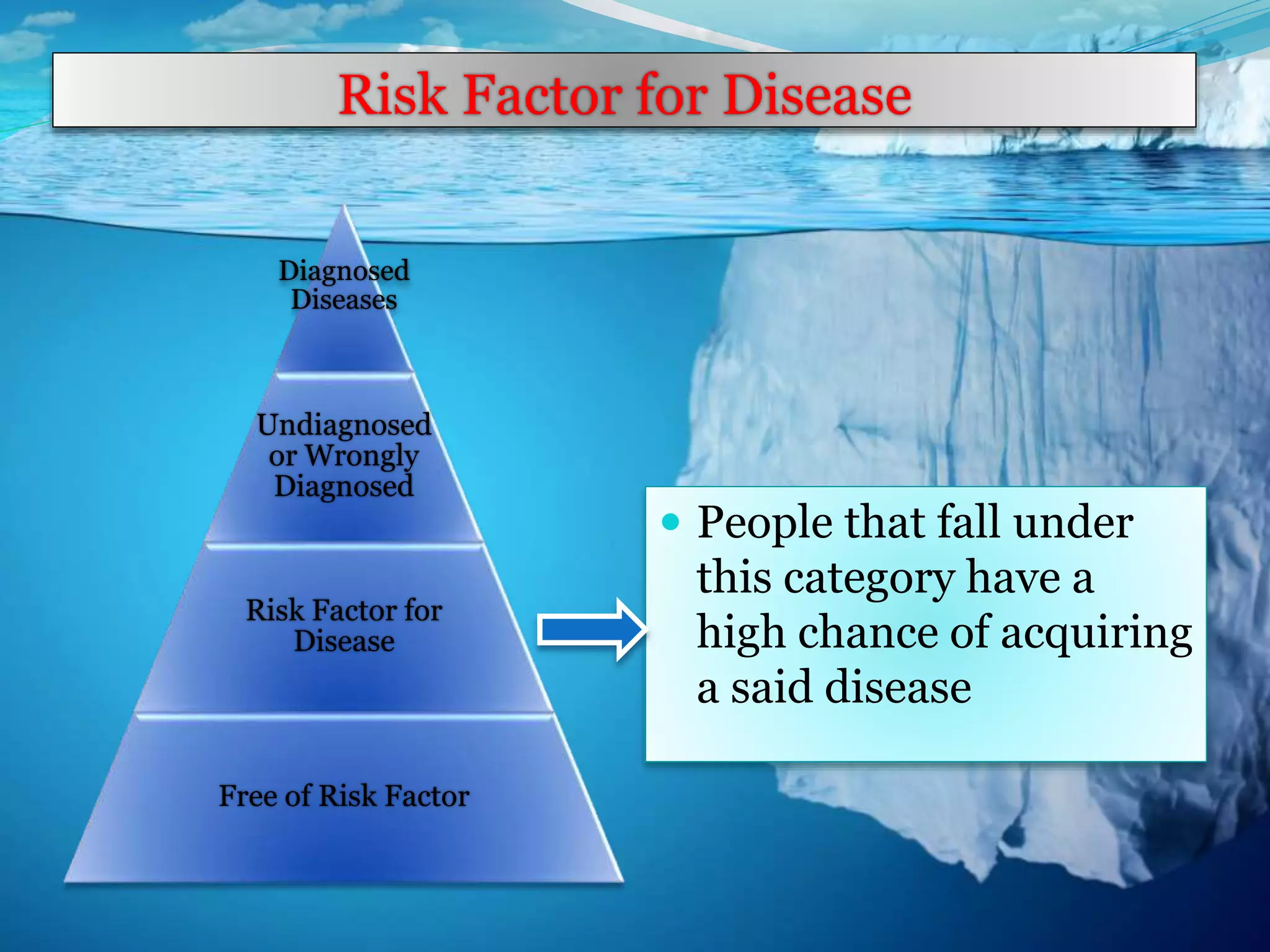 Risk Factor for Disease

Diagnosed Diseases

Undiagnosed or Wrongly Diagnosed

Risk Factor for Disease

Free of Risk Factor

• People that fall under this category have a high chance of acquiring a said disease